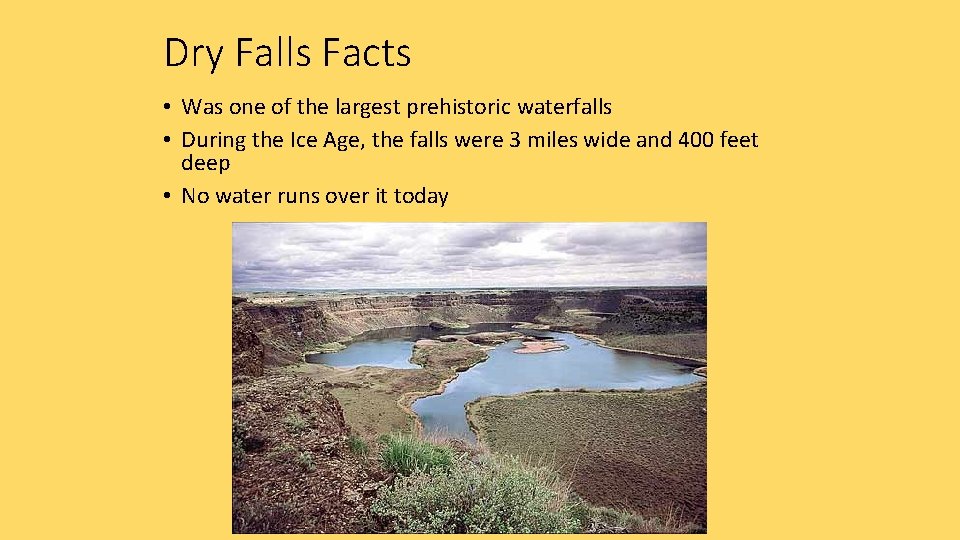 Dry Falls Facts

• Was one of the largest prehistoric waterfalls
• During the Ice Age, the falls were 3 miles wide and 400 feet deep
• No water runs over it today